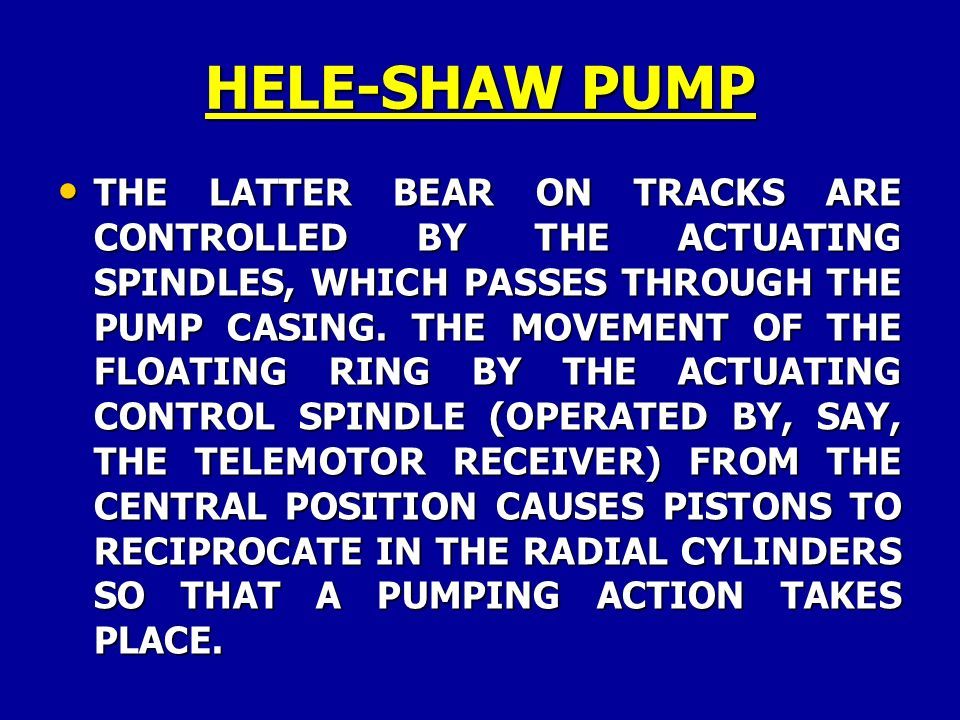 HELE-SHAW PUMP

• THE LATTER BEAR ON TRACKS ARE CONTROLLED BY THE ACTUATING SPINDLES, WHICH PASSES THROUGH THE PUMP CASING. THE MOVEMENT OF THE FLOATING RING BY THE ACTUATING CONTROL SPINDLE (OPERATED BY, SAY, THE TELEMOTOR RECEIVER) FROM THE CENTRAL POSITION CAUSES PISTONS TO RECIPROCATE IN THE RADIAL CYLINDERS SO THAT A PUMPING ACTION TAKES PLACE.